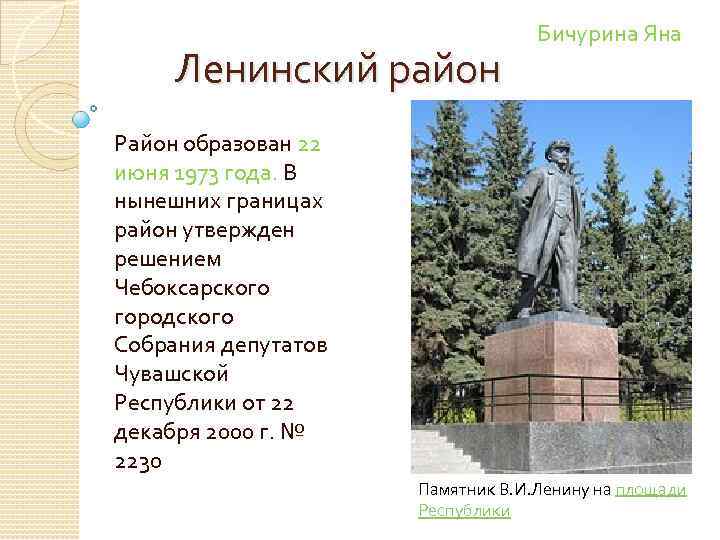 Бичурина Яна

Ленинский район

Район образован 22 июня 1973 года. В нынешних границах район утвержден решением Чебоксарского городского Собрания депутатов Чувашской Республики от 22 декабря 2000 г. № 2230

Памятник В.И.Ленину на площади Республики